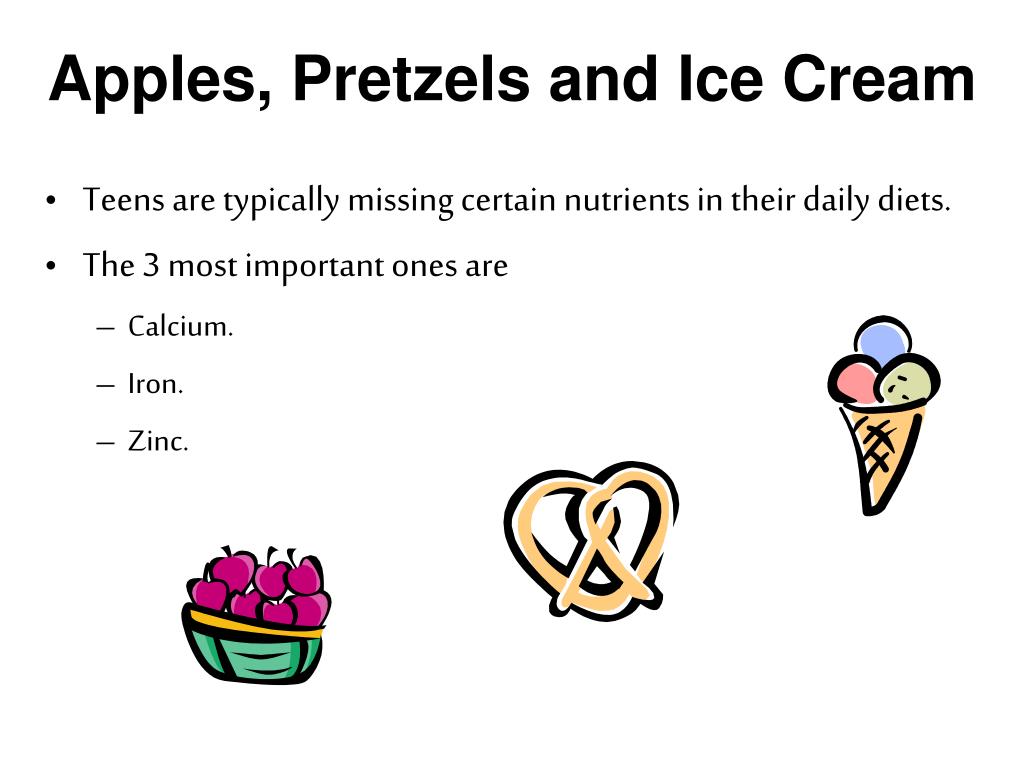 Apples, Pretzels and Ice Cream

• Teens are typically missing certain nutrients in their daily diets.

• The 3 most important ones are

– Calcium.

– Iron.

– Zinc.